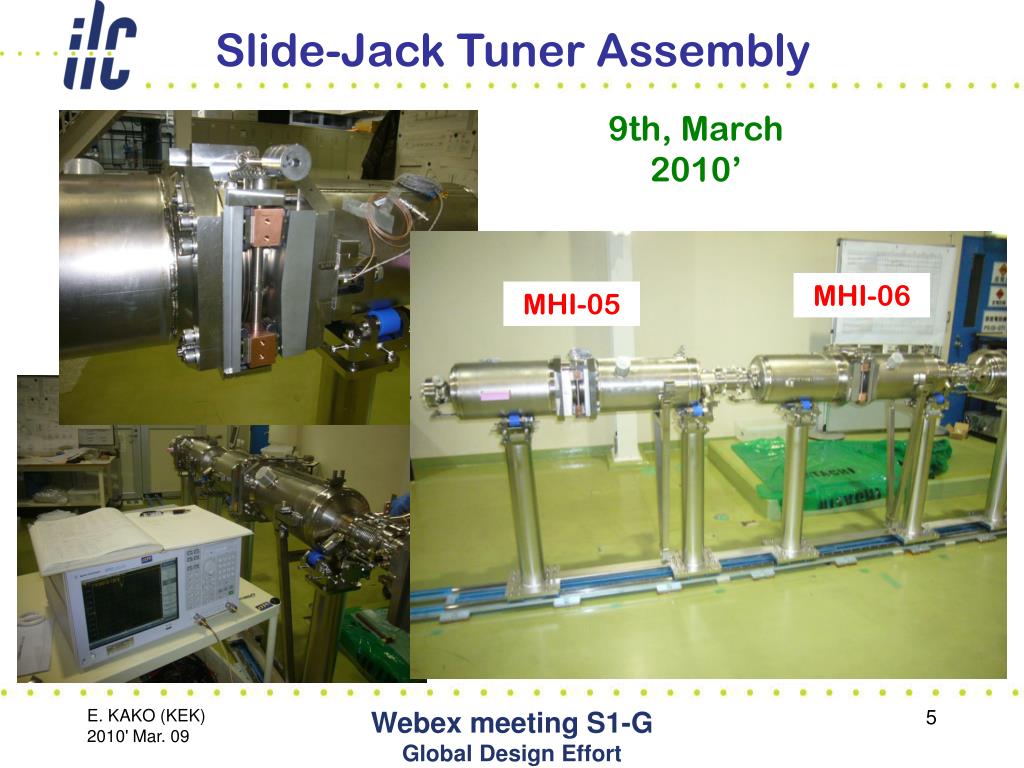 ilc

Slide-Jack Tuner Assembly

9th, March 2010’

MHI-05

MHI-06

E. KAKO (KEK)
2010' Mar. 09

Webex meeting S1-G
Global Design Effort

5